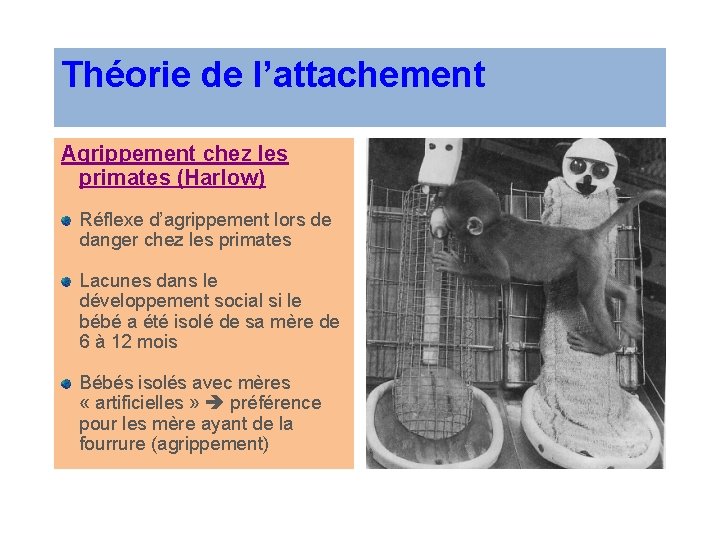 Théorie de l’attachement

Agrippement chez les primates (Harlow)

Réflexe d’agrippement lors de danger chez les primates

Lacunes dans le développement social si le bébé a été isolé de sa mère de 6 à 12 mois

Bébés isolés avec mères « artificielles » ➔ préférence pour les mère ayant de la fourrure (agrippement)